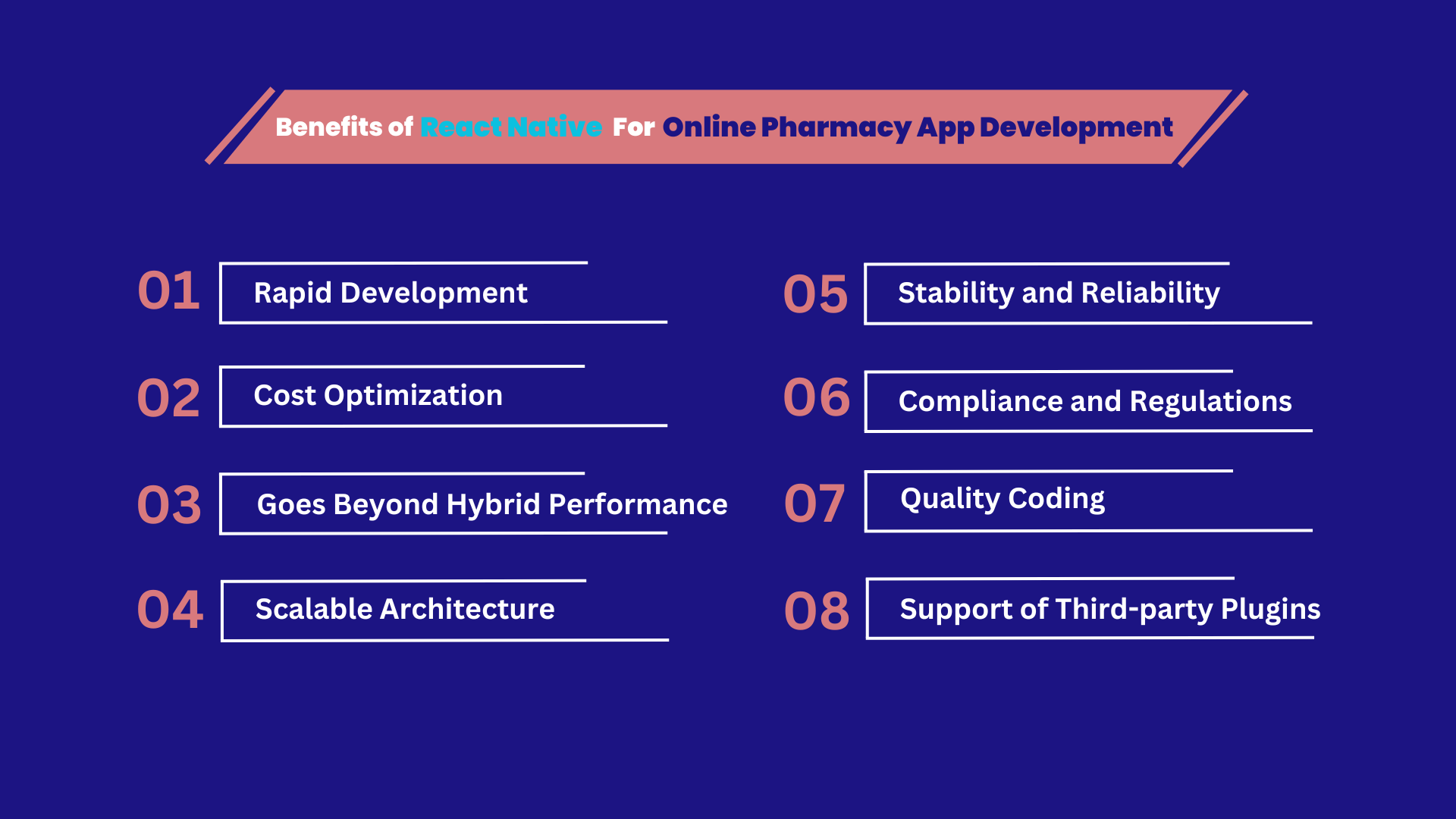 Benefits of React Native For Online Pharmacy App Development

01 Rapid Development

02 Cost Optimization

03 Goes Beyond Hybrid Performance

04 Scalable Architecture

05 Stability and Reliability

06 Compliance and Regulations

07 Quality Coding

08 Support of Third-party Plugins